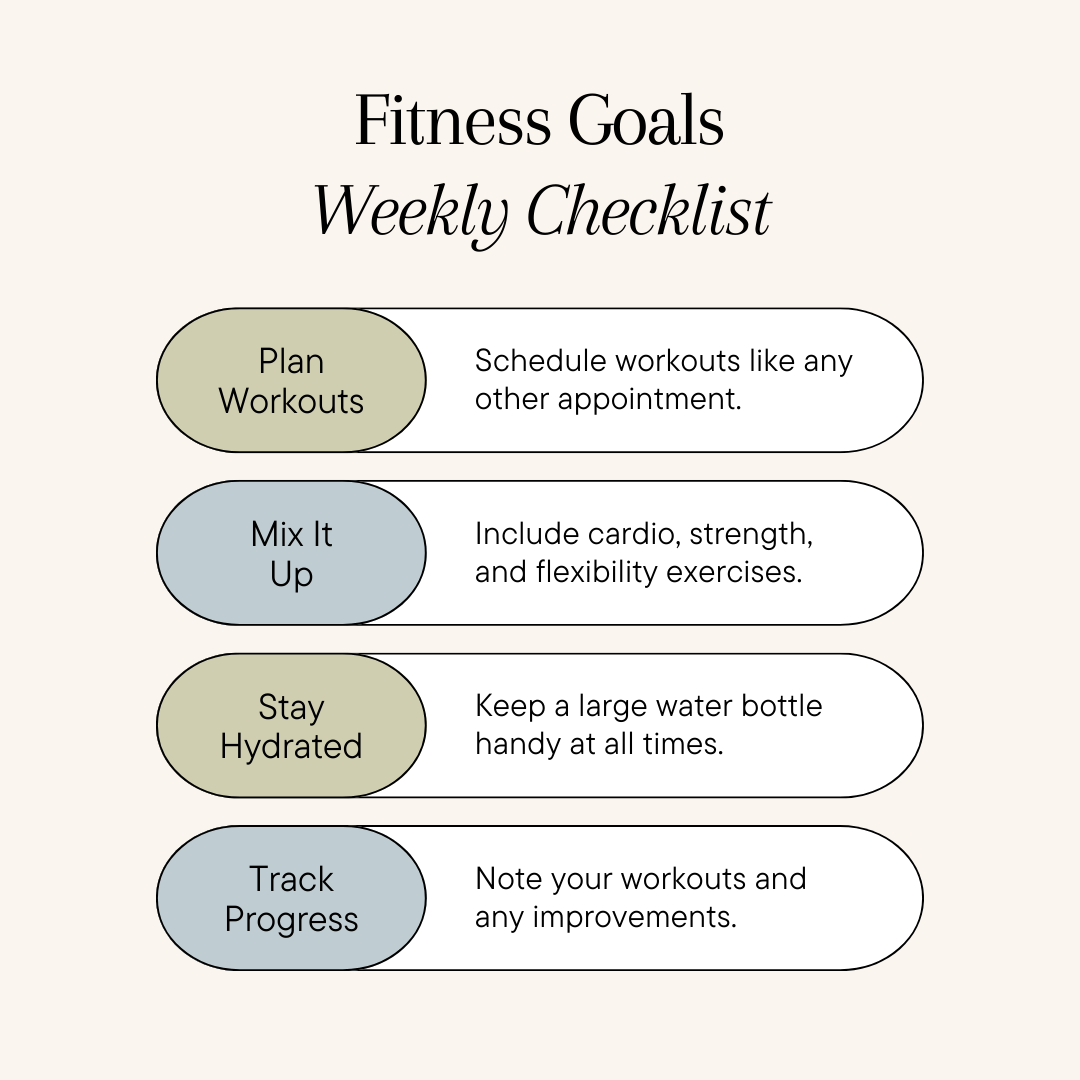 Fitness Goals
Weekly Checklist

Plan Workouts
Schedule workouts like any other appointment.

Mix It Up
Include cardio, strength, and flexibility exercises.

Stay Hydrated
Keep a large water bottle handy at all times.

Track Progress
Note your workouts and any improvements.